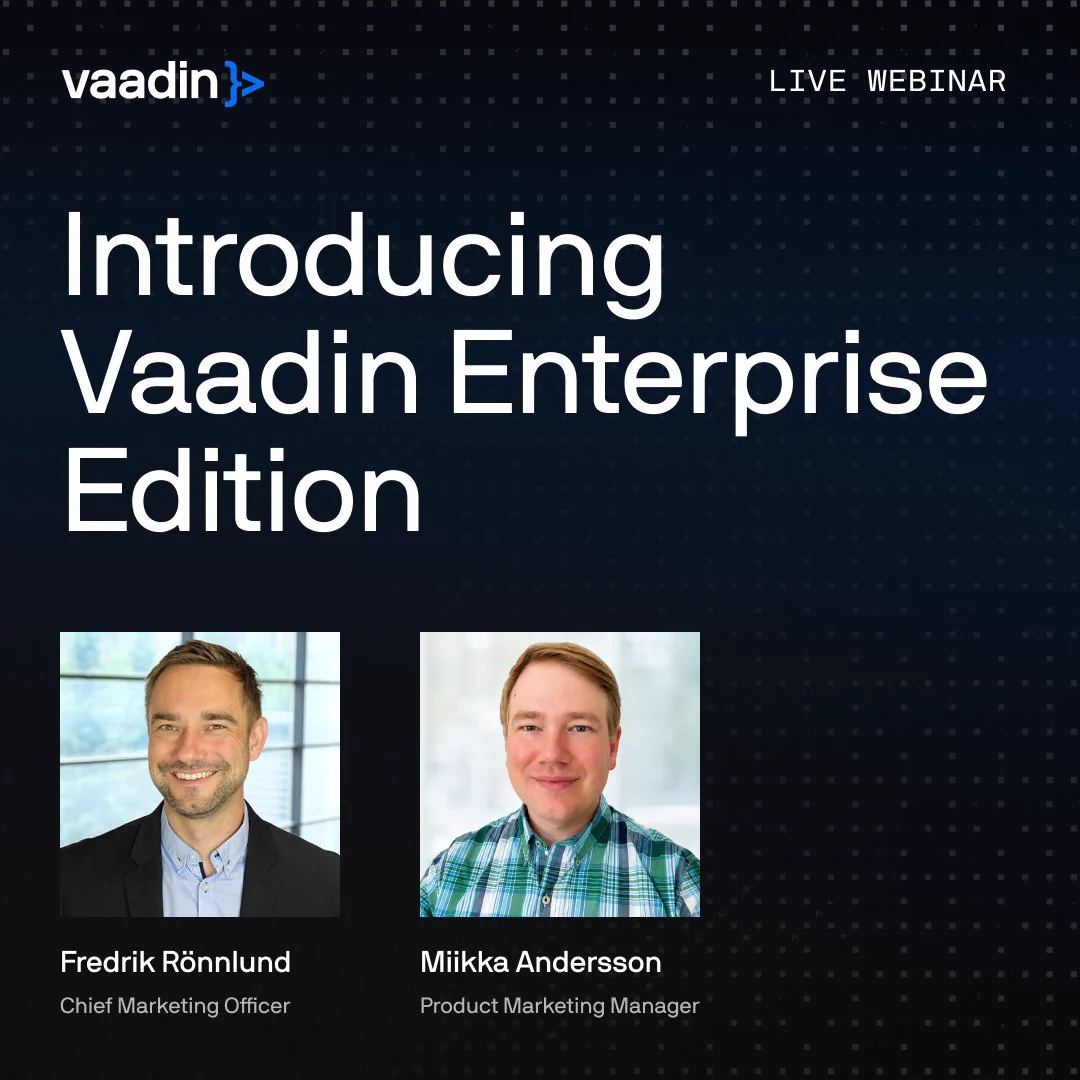 vaadin }>

LIVE WEBINAR

Introducing Vaadin Enterprise Edition

Fredrik Rönnlund
Chief Marketing Officer

Miikka Andersson
Product Marketing Manager